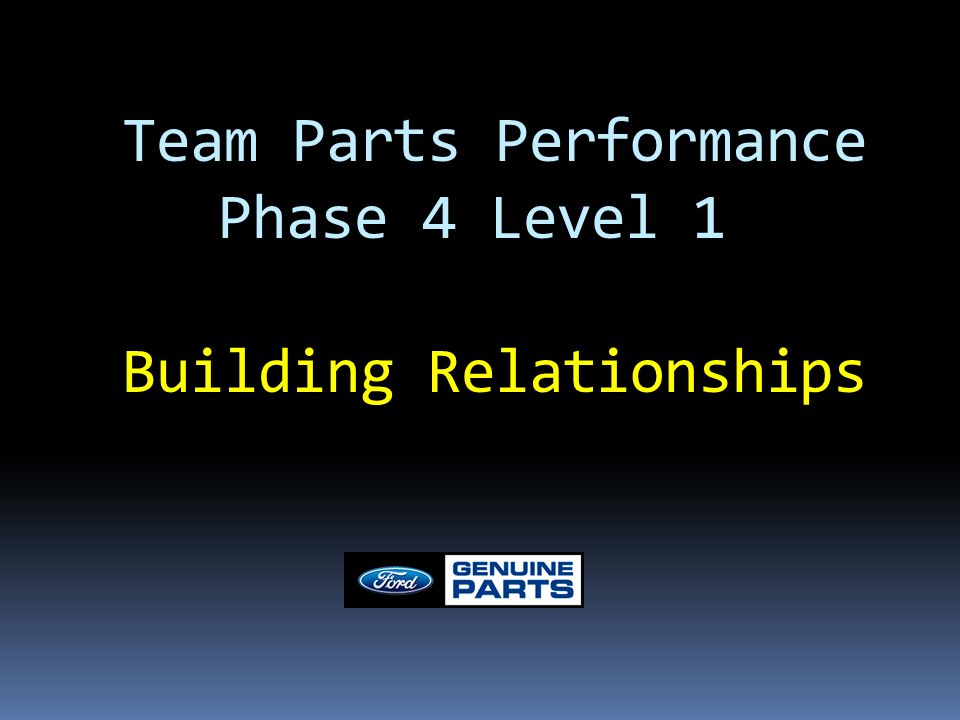 Team Parts Performance
Phase 4 Level 1

Building Relationships

Ford GENUINE PARTS